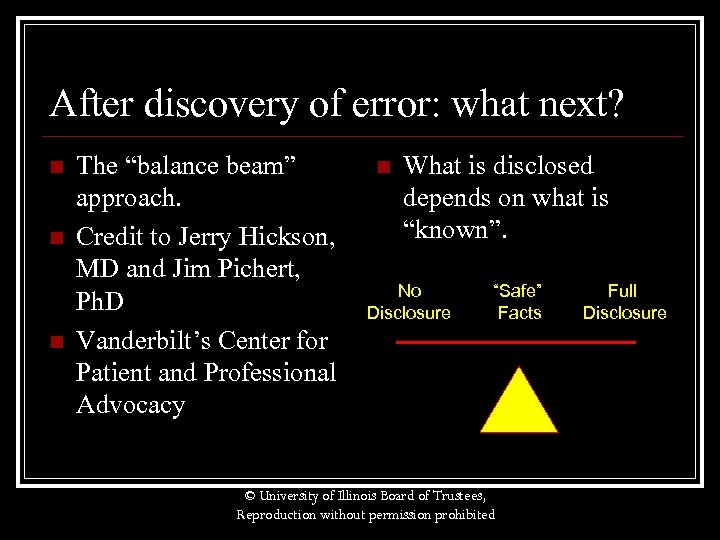 After discovery of error: what next?

The “balance beam” approach.

Credit to Jerry Hickson, MD and Jim Pichert, PhD

Vanderbilt’s Center for Patient and Professional Advocacy

What is disclosed depends on what is “known”.

No Disclosure

“Safe” Facts

Full Disclosure

© University of Illinois Board of Trustees, Reproduction without permission prohibited